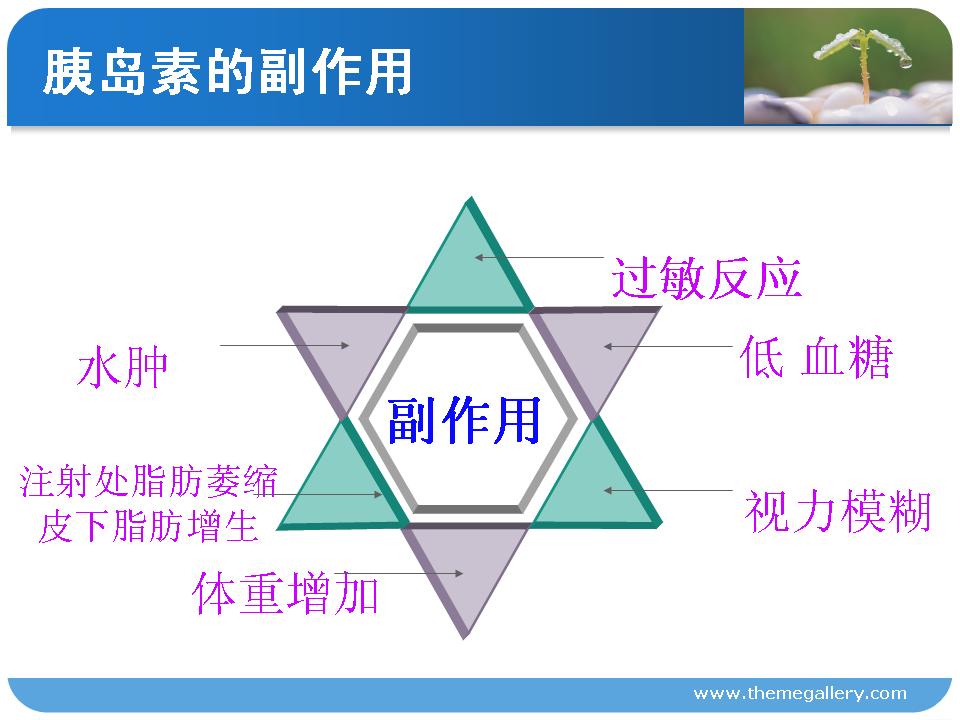 胰岛素的副作用

过敏反应

水肿

低 血糖

副作用

注射处脂肪萎缩
皮下脂肪增生

视力模糊

体重增加

www.themegallery.com